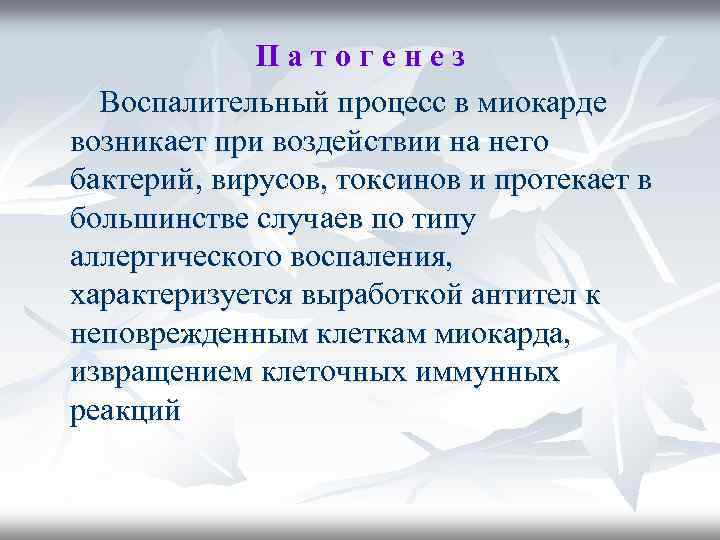 П а т о г е н е з

Воспалительный процесс в миокарде возникает при воздействии на него бактерий, вирусов, токсинов и протекает в большинстве случаев по типу аллергического воспаления, характеризуется выработкой антител к неповрежденным клеткам миокарда, извращением клеточных иммунных реакций